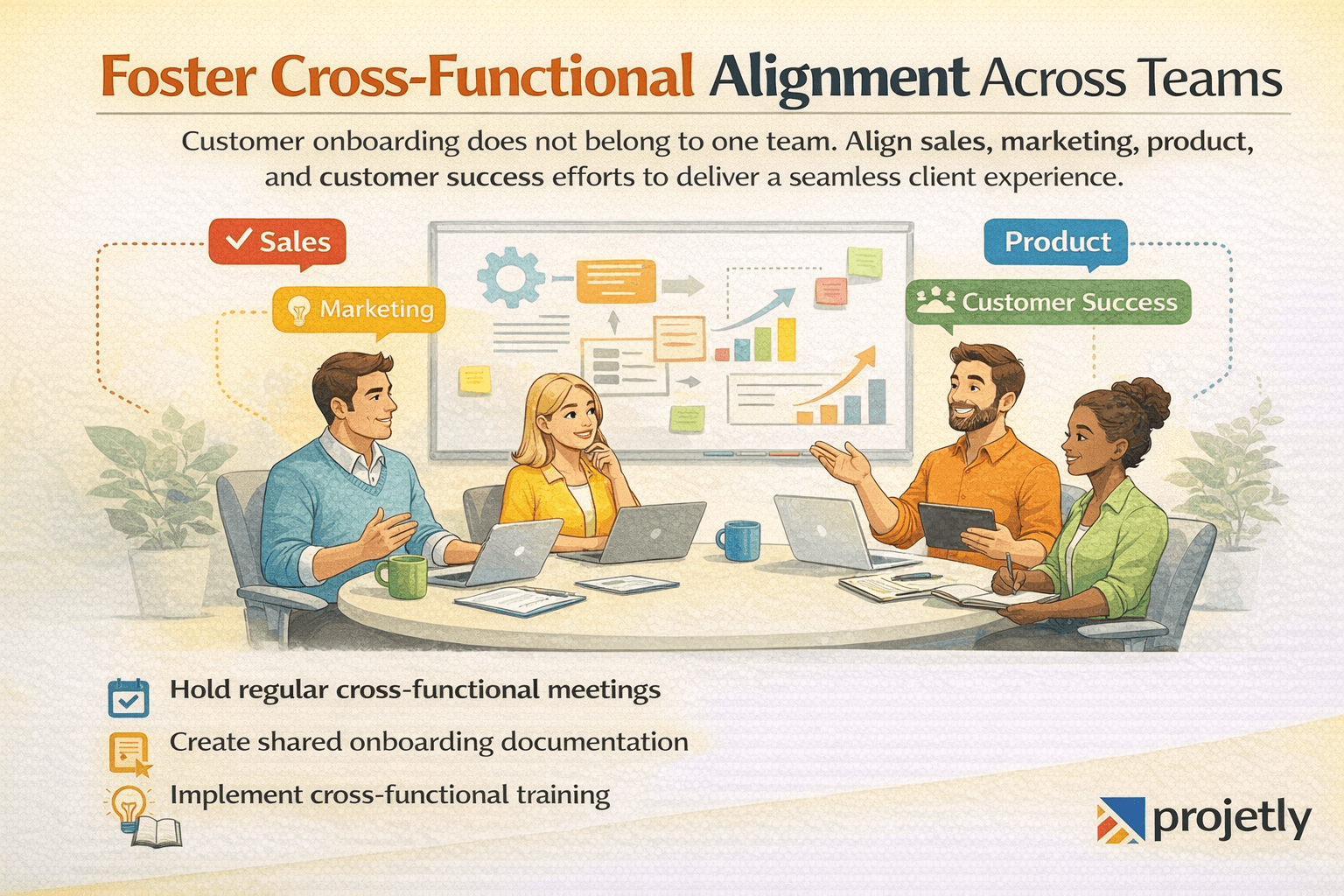 Foster Cross-Functional Alignment Across Teams

Customer onboarding does not belong to one team. Align sales, marketing, product, and customer success efforts to deliver a seamless client experience.

Sales

Marketing

Product

Customer Success

Hold regular cross-functional meetings

Create shared onboarding documentation

Implement cross-functional training

projetly